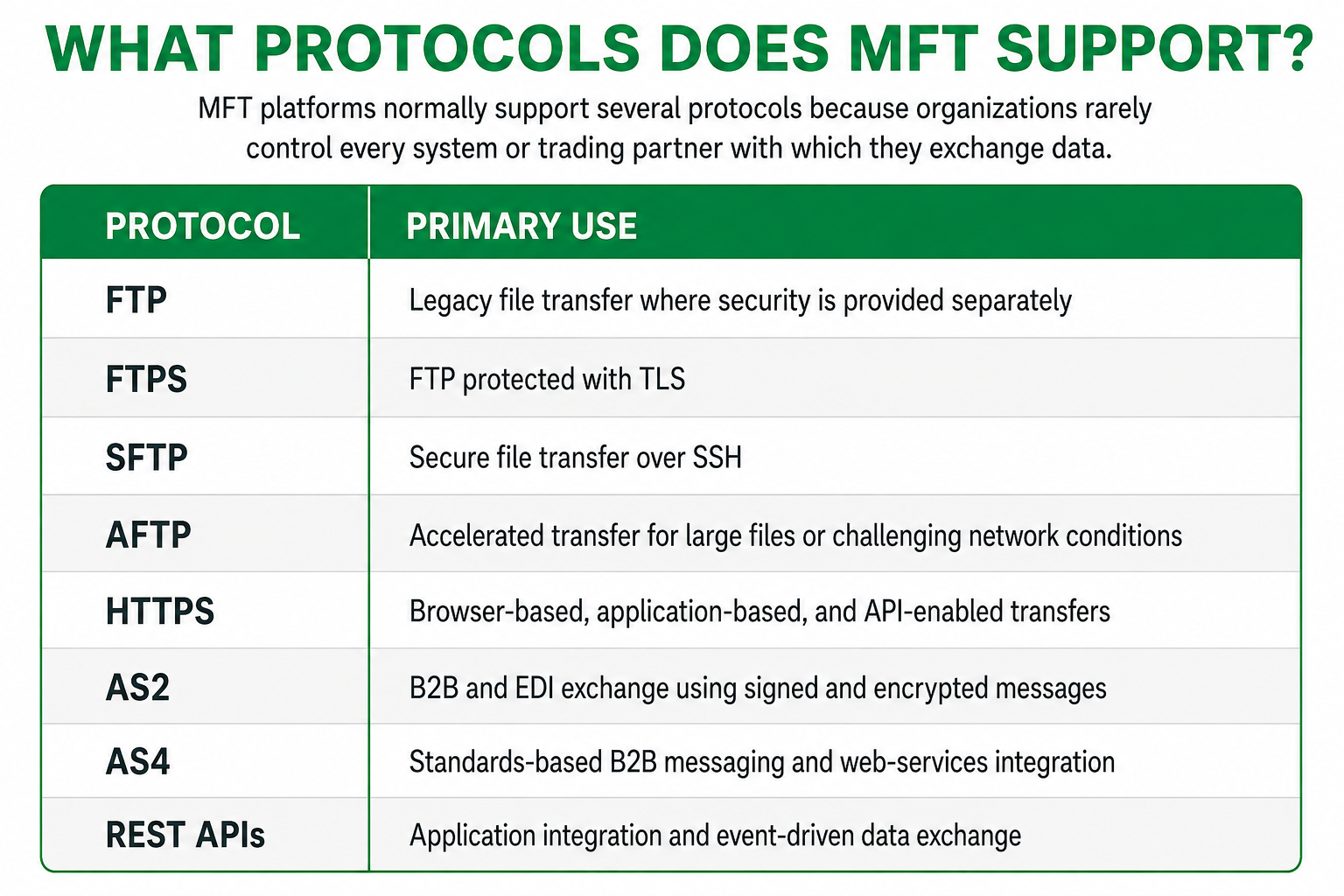 WHAT PROTOCOLS DOES MFT SUPPORT?

MFT platforms normally support several protocols because organizations rarely control every system or trading partner with which they exchange data.

| PROTOCOL | PRIMARY USE |
|---|---|
| FTP | Legacy file transfer where security is provided separately |
| FTPS | FTP protected with TLS |
| SFTP | Secure file transfer over SSH |
| AFTP | Accelerated transfer for large files or challenging network conditions |
| HTTPS | Browser-based, application-based, and API-enabled transfers |
| AS2 | B2B and EDI exchange using signed and encrypted messages |
| AS4 | Standards-based B2B messaging and web-services integration |
| REST APIs | Application integration and event-driven data exchange |